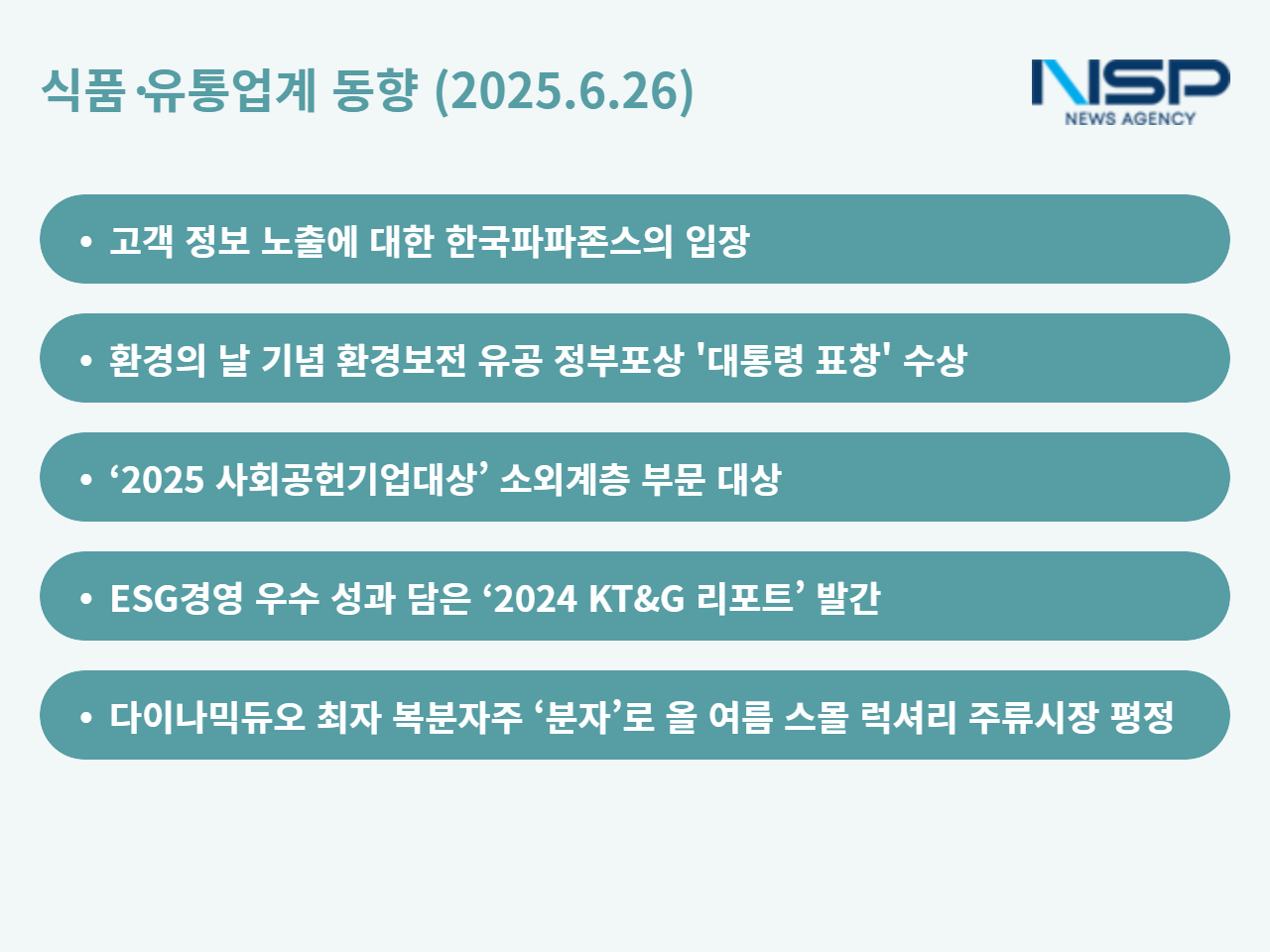 식품·유통업계 동향 (2025.6.26)

NSP
NEWS AGENCY

• 고객 정보 노출에 대한 한국파파존스의 입장

• 환경의 날 기념 환경보전 유공 정부포상 '대통령 표창' 수상

• ‘2025 사회공헌기업대상’ 소외계층 부문 대상

• ESG경영 우수 성과 담은 ‘2024 KT&G 리포트’ 발간

• 다이나믹듀오 최자 복분자주 ‘분자’로 올 여름 스몰 럭셔리 주류시장 평정